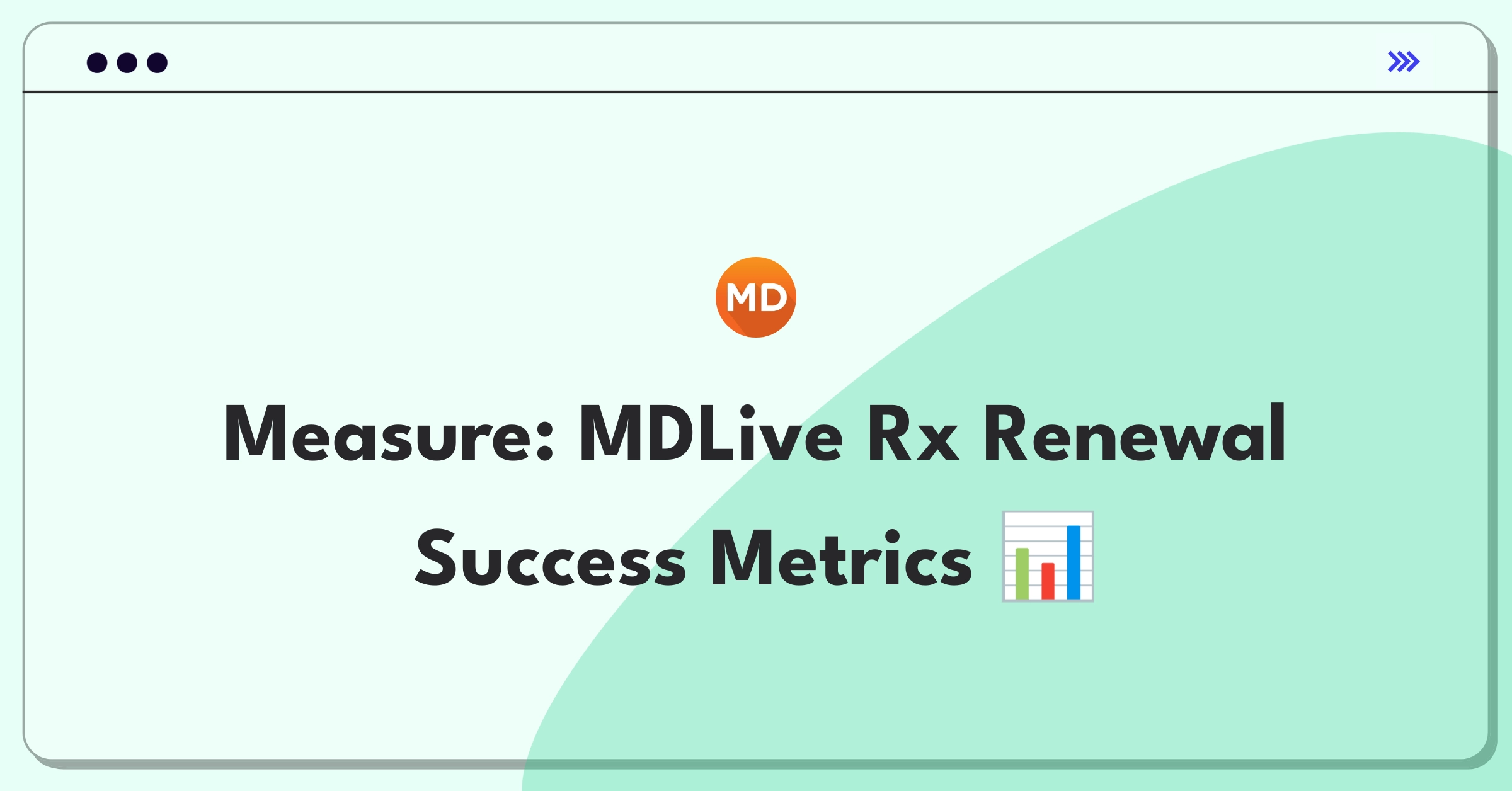 MD

Measure: MDLive Rx Renewal Success Metrics 📊